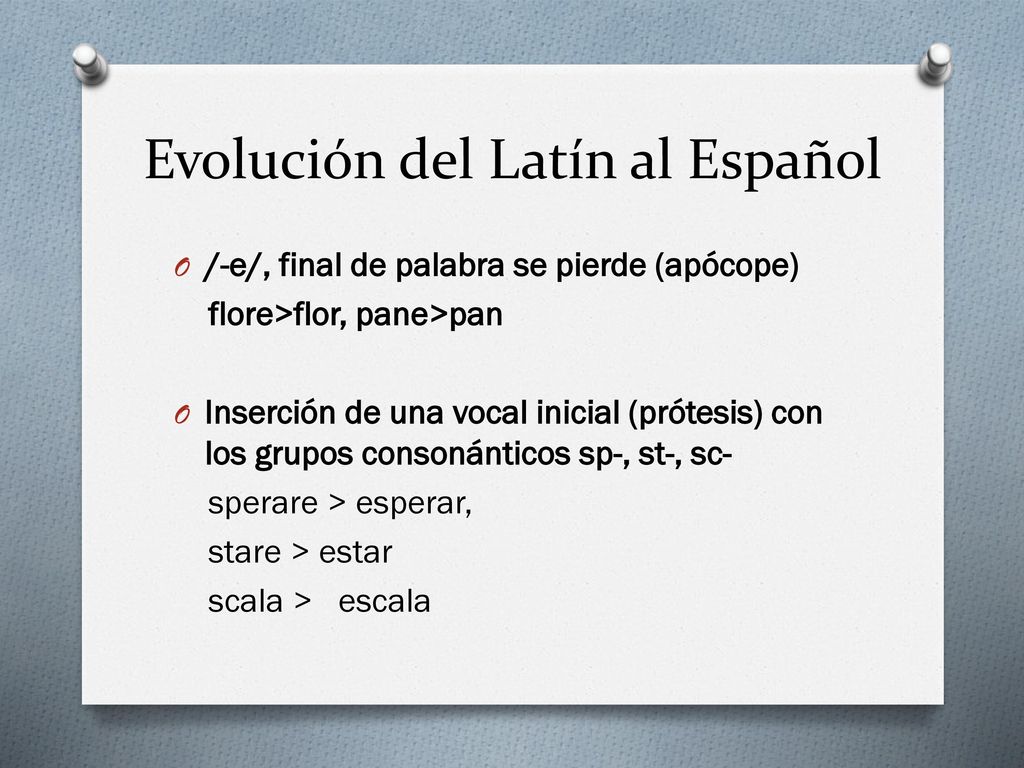 Evolución del Latín al Español

O /-e/, final de palabra se pierde (apócope)
flore>flor, pane>pan

O Inserción de una vocal inicial (prótesis) con los grupos consonánticos sp-, st-, sc-
sperare > esperar,
stare > estar
scala > escala